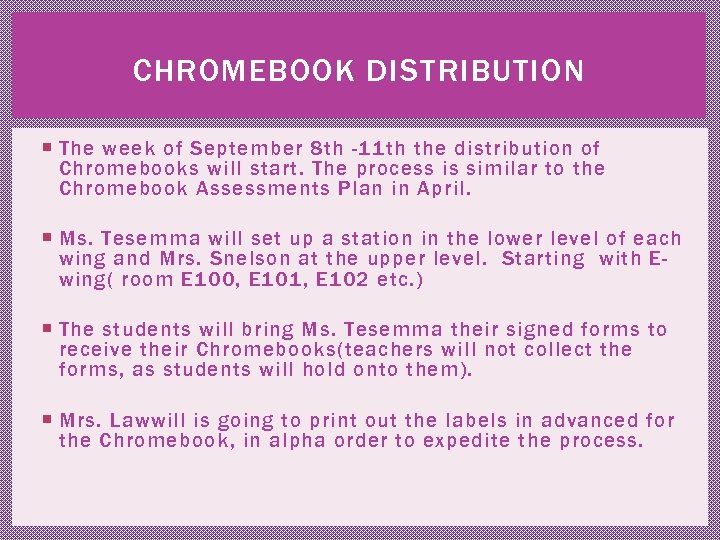 CHROMEBOOK DISTRIBUTION

▪ The week of September 8th -11th the distribution of Chromebooks will start. The process is similar to the Chromebook Assessments Plan in April.

▪ Ms. Tesemma will set up a station in the lower level of each wing and Mrs. Snelson at the upper level. Starting with E-wing( room E100, E101, E102 etc.)

▪ The students will bring Ms. Tesemma their signed forms to receive their Chromebooks(teachers will not collect the forms, as students will hold onto them).

▪ Mrs. Lawwill is going to print out the labels in advanced for the Chromebook, in alpha order to expedite the process.